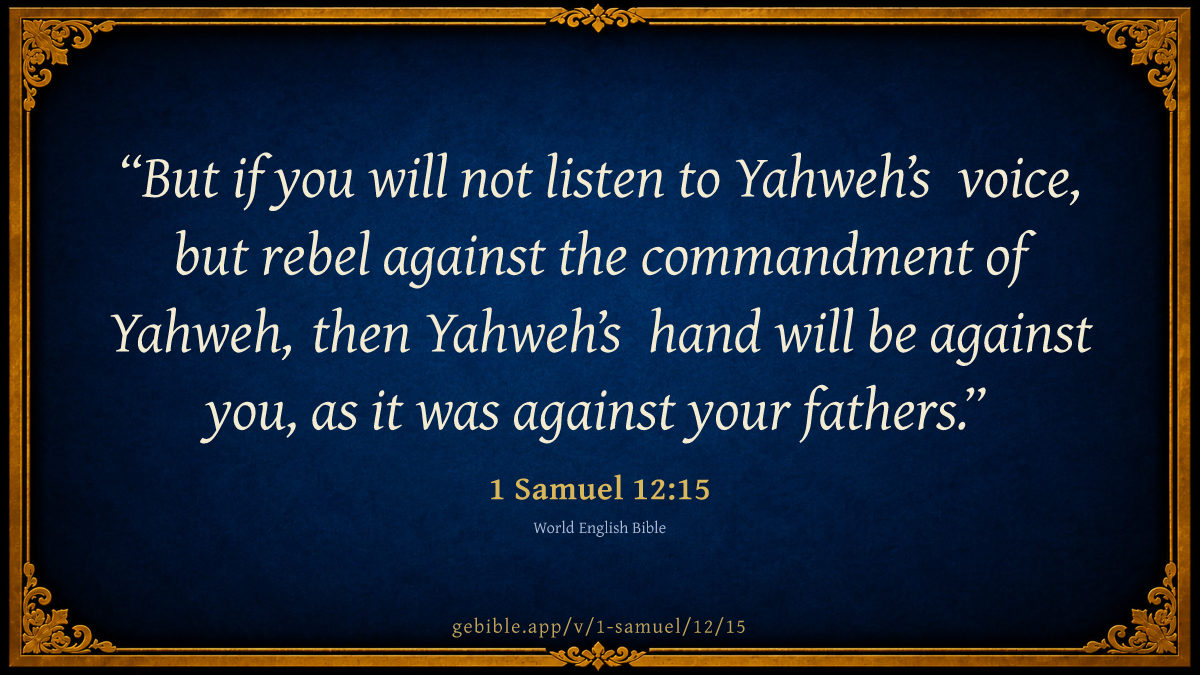 “But if you will not listen to Yahweh’s voice, but rebel against the commandment of Yahweh, then Yahweh’s hand will be against you, as it was against your fathers.”

1 Samuel 12:15

World English Bible

gebible.app/v/1-samuel/12/15